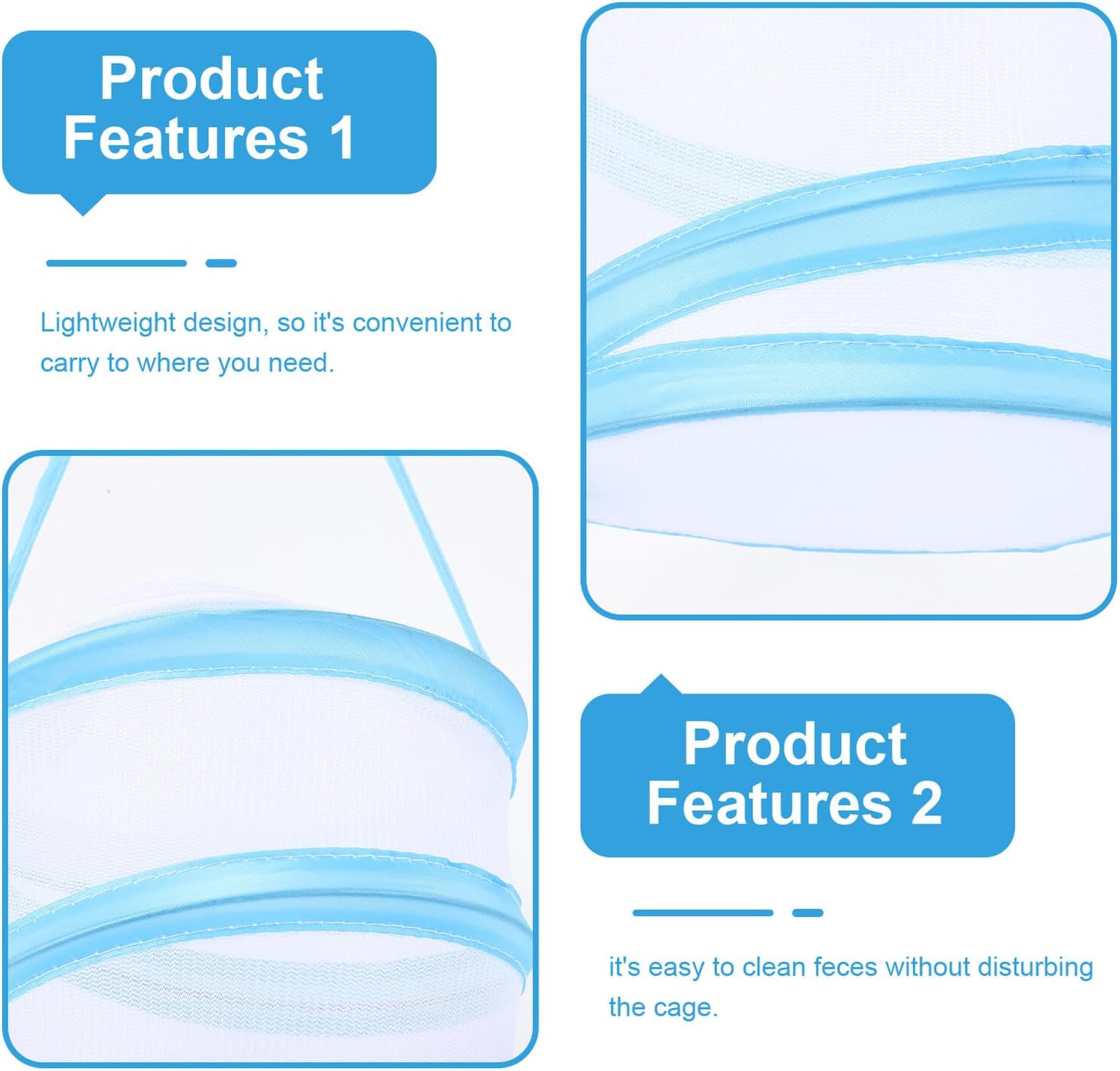 Product Features 1

Lightweight design, so it's convenient to carry to where you need.

Product Features 2

it's easy to clean feces without disturbing the cage.